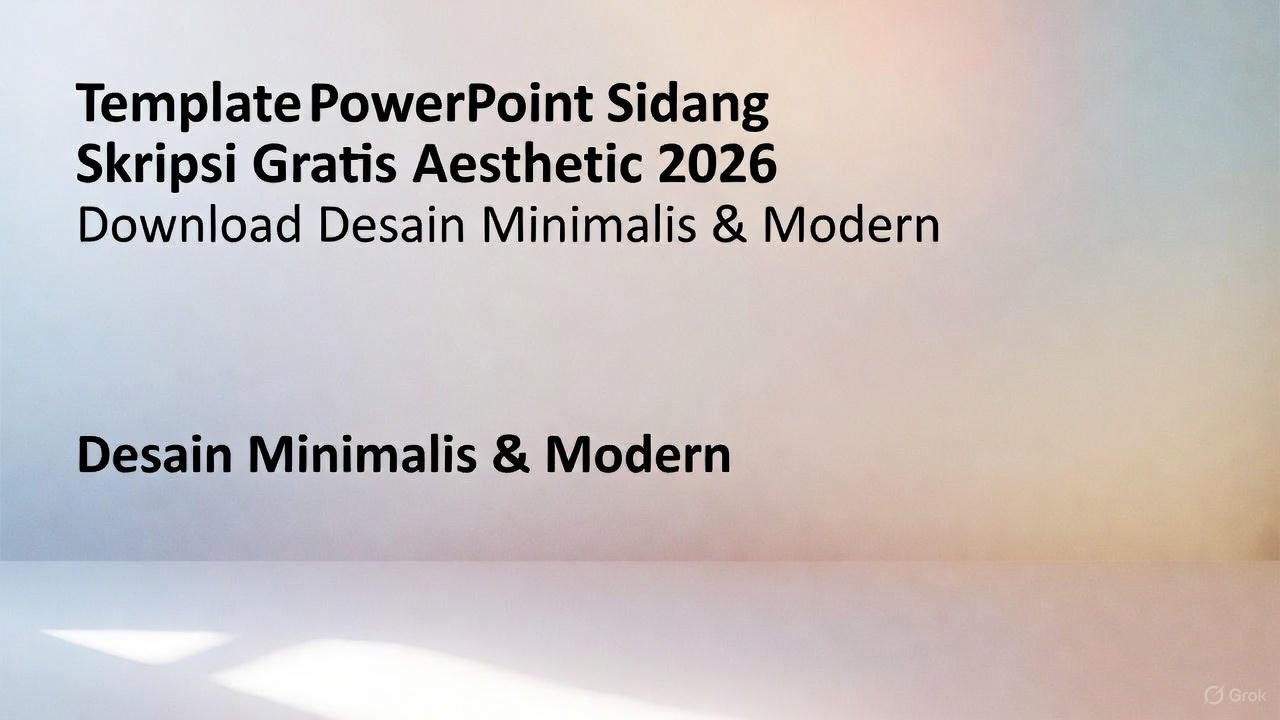 Template PowerPoint Sidang Skripsi Gratis Aesthetic 2026
Download Desain Minimalis & Modern

Desain Minimalis & Modern

Grok